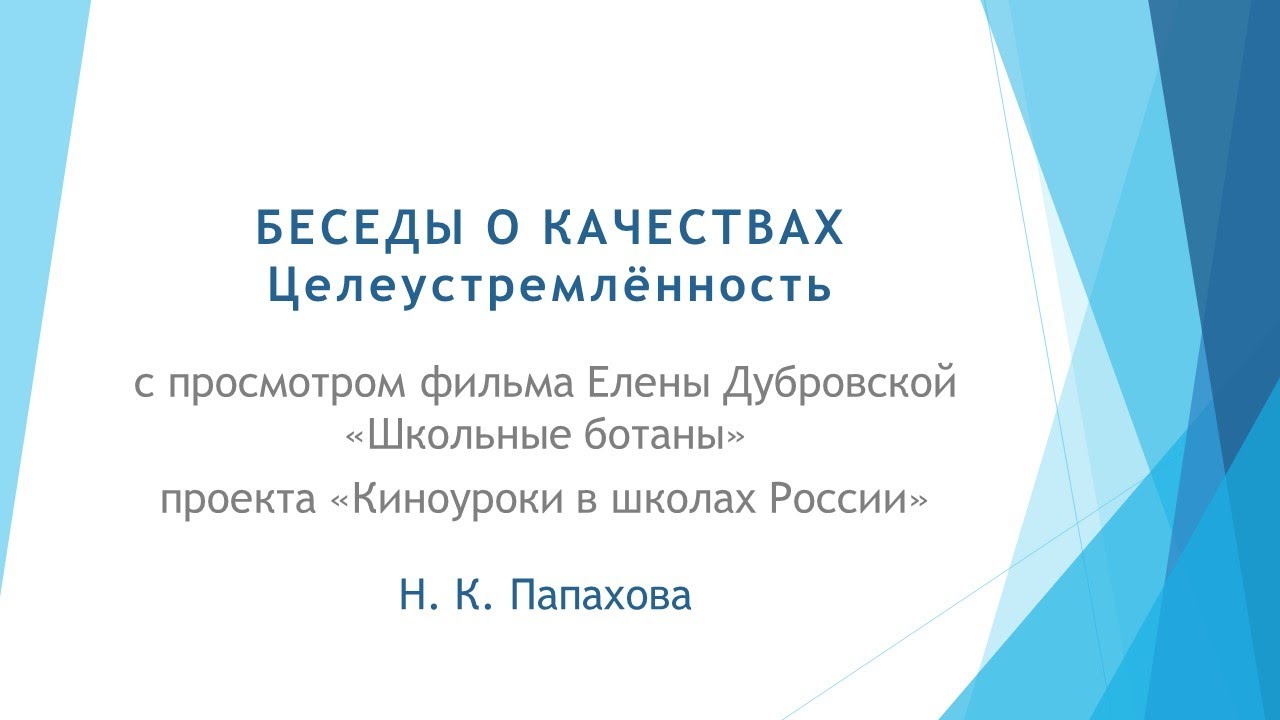 БЕСЕДЫ О КАЧЕСТВАХ
Целеустремлённость

с просмотром фильма Елены Дубровской «Школьные ботаны»

проекта «Киноуроки в школах России»

Н. К. Папахова